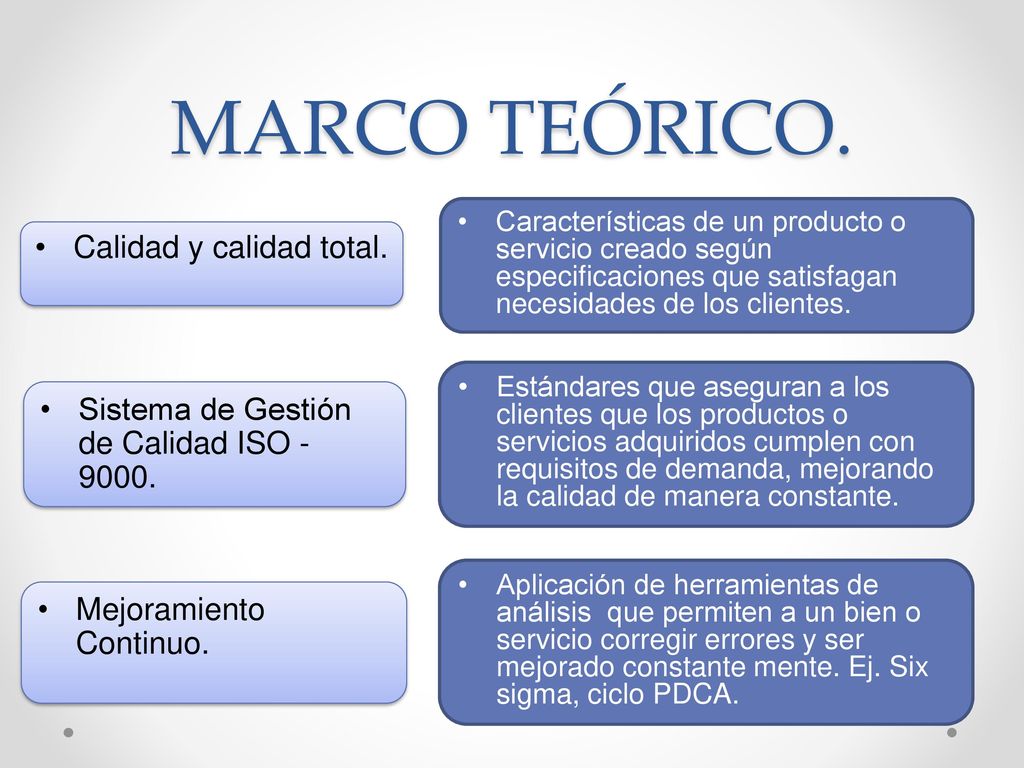 MARCO TEÓRICO.

• Calidad y calidad total.

• Características de un producto o servicio creado según especificaciones que satisfagan necesidades de los clientes.

• Sistema de Gestión de Calidad ISO - 9000.

• Estándares que aseguran a los clientes que los productos o servicios adquiridos cumplen con requisitos de demanda, mejorando la calidad de manera constante.

• Mejoramiento Continuo.

• Aplicación de herramientas de análisis que permiten a un bien o servicio corregir errores y ser mejorado constante mente. Ej. Six sigma, ciclo PDCA.